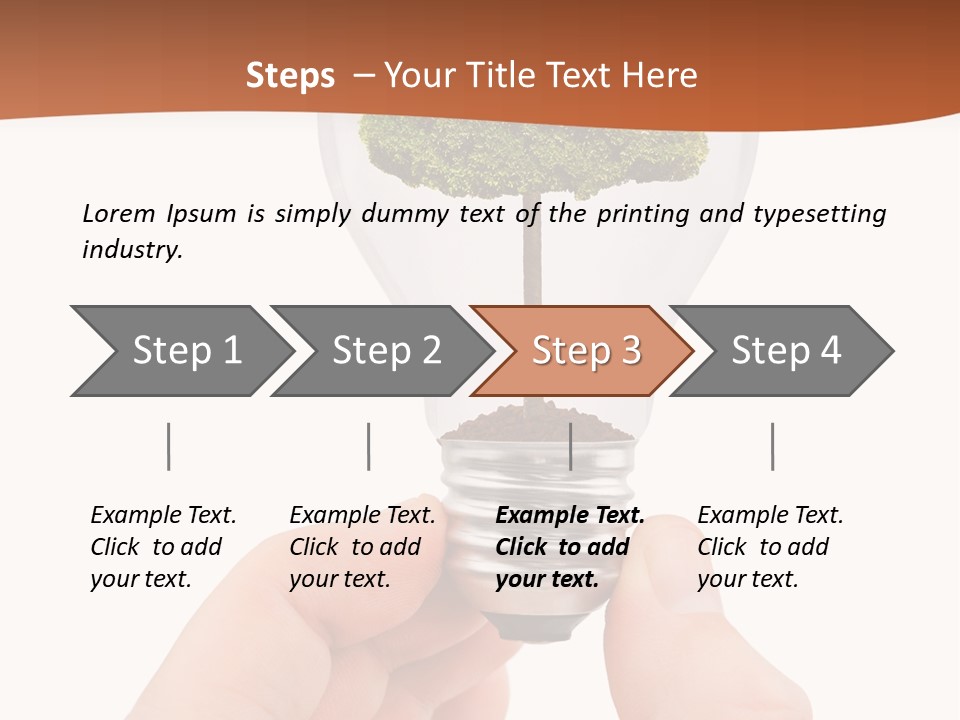 Steps – Your Title Text Here

Lorem Ipsum is simply dummy text of the printing and typesetting industry.

Step 1

Step 2

Step 3

Step 4

Example Text. Click to add your text.

Example Text. Click to add your text.

Example Text. Click to add your text.

Example Text. Click to add your text.